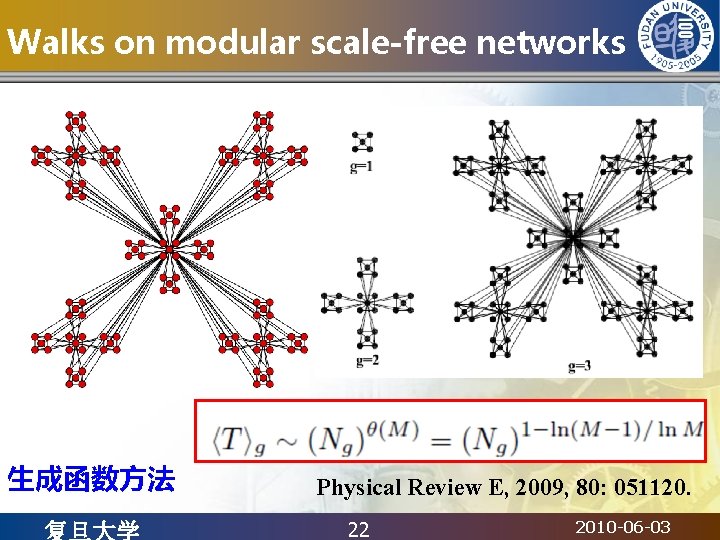 Walks on modular scale-free networks

FUDAN UNIVERSITY 1905-2005

g=1

g=2

g=3

$\langle T \rangle_g \sim (N_g)^{\theta(M)} = (N_g)^{1-\ln(M-1)/\ln M}$

生成函数方法

Physical Review E, 2009, 80: 051120.

复旦大学

22

2010-06-03